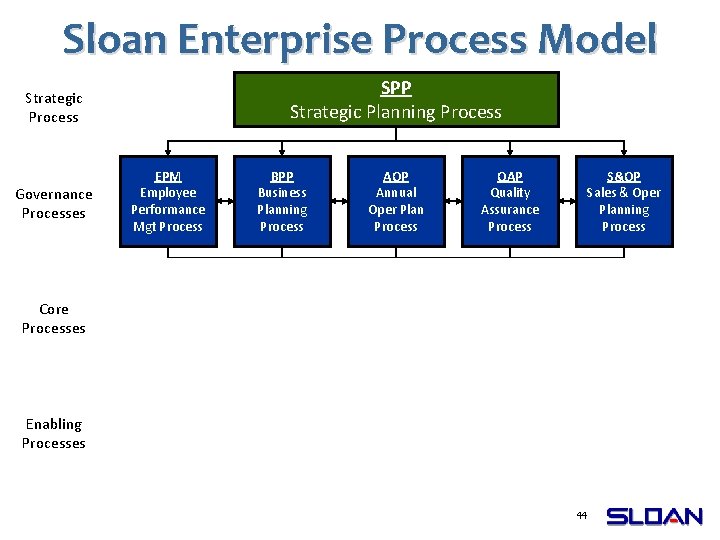 Sloan Enterprise Process Model

Strategic Process

SPP
Strategic Planning Process

Governance Processes

EPM
Employee Performance Mgt Process

BPP
Business Planning Process

AOP
Annual Oper Plan Process

QAP
Quality Assurance Process

S&OP
Sales & Oper Planning Process

Core Processes

Enabling Processes

44

SLOAN